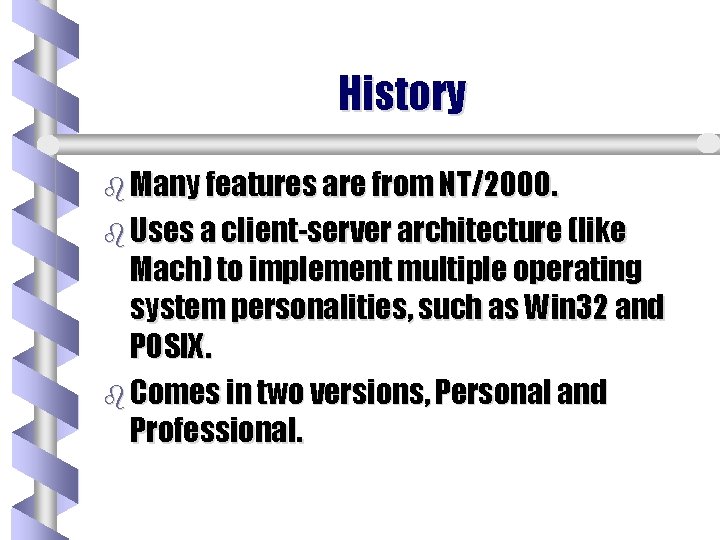 History

Many features are from NT/2000.

Uses a client-server architecture (like Mach) to implement multiple operating system personalities, such as Win32 and POSIX.

Comes in two versions, Personal and Professional.